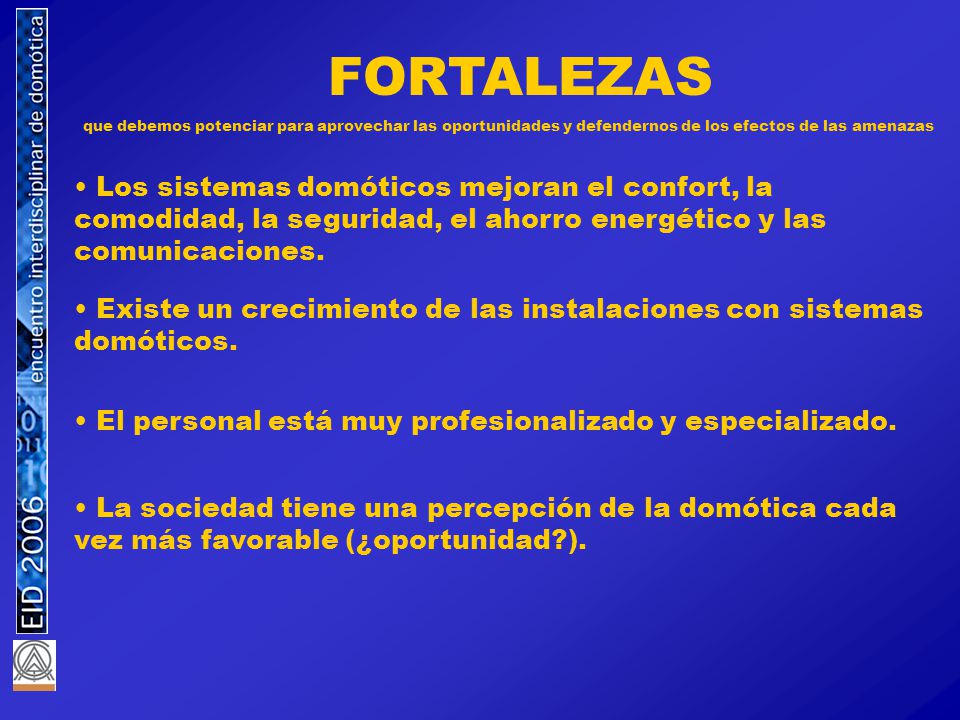 EID 2006 encuentro interdisciplinar de domótica

FORTALEZAS

que debemos potenciar para aprovechar las oportunidades y defendernos de los efectos de las amenazas

• Los sistemas domóticos mejoran el confort, la comodidad, la seguridad, el ahorro energético y las comunicaciones.

• Existe un crecimiento de las instalaciones con sistemas domóticos.

• El personal está muy profesionalizado y especializado.

• La sociedad tiene una percepción de la domótica cada vez más favorable (¿oportunidad?).